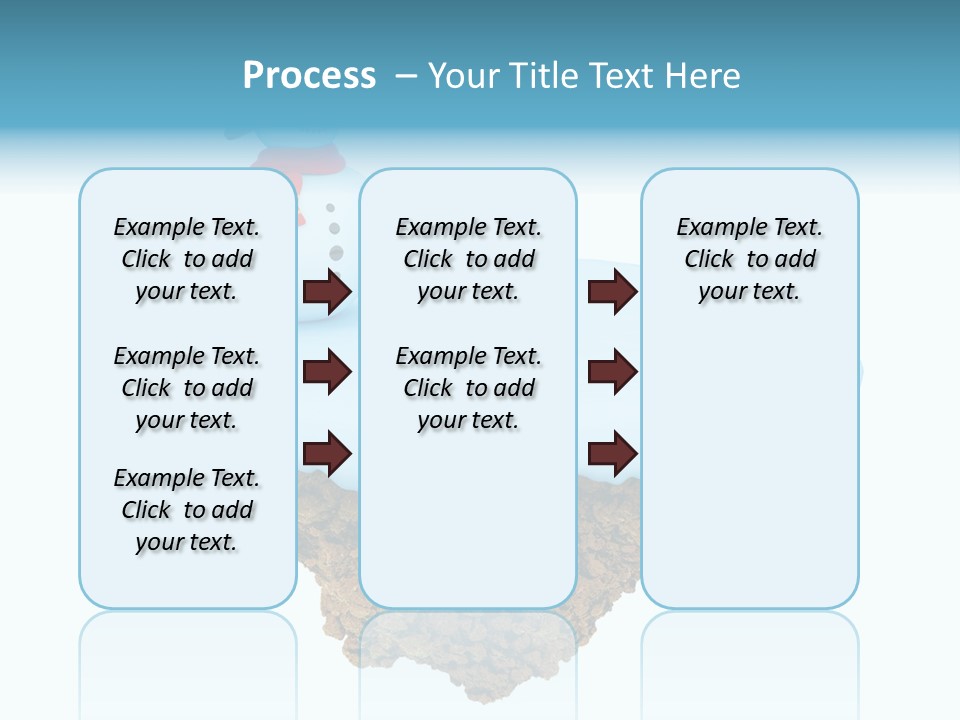 Process – Your Title Text Here

Example Text. Click to add your text.

Example Text. Click to add your text.

Example Text. Click to add your text.

Example Text. Click to add your text.

Example Text. Click to add your text.

Example Text. Click to add your text.